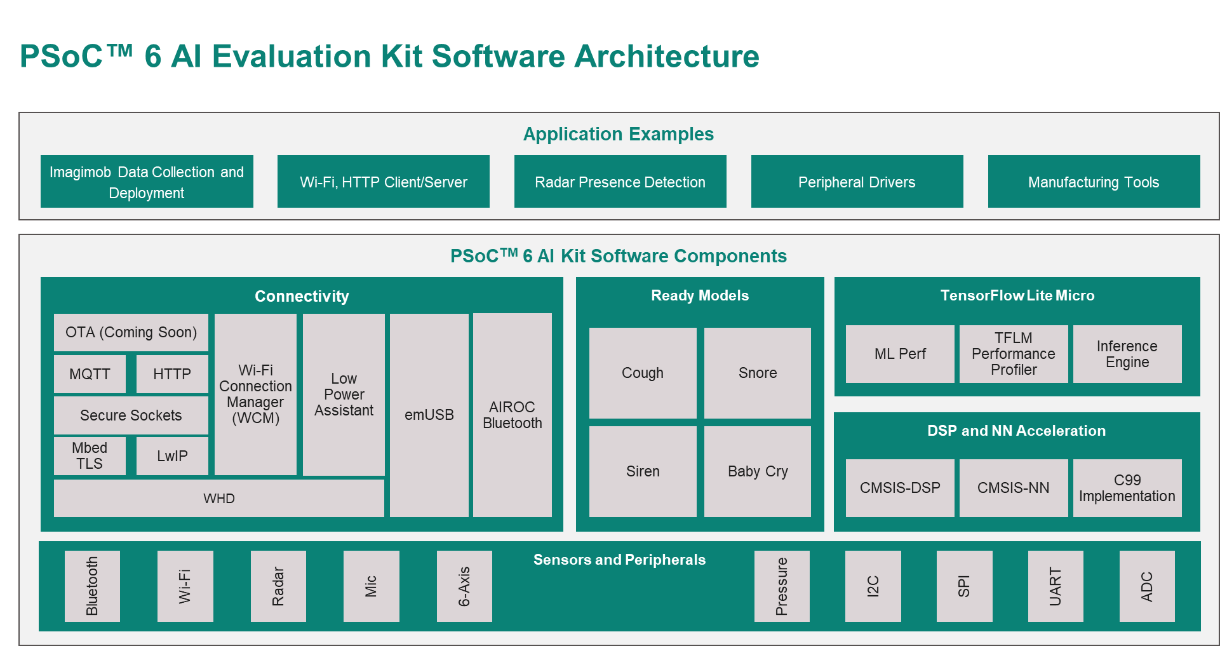 PSoC™ 6 AI Evaluation Kit Software Architecture

Application Examples

Imagimob Data Collection and Deployment

Wi-Fi, HTTP Client/Server

Radar Presence Detection

Peripheral Drivers

Manufacturing Tools

PSoC™ 6 AI Kit Software Components

Connectivity

OTA (Coming Soon)

MQTT

HTTP

Secure Sockets

Mbed TLS

LwIP

WHD

Wi-Fi Connection Manager (WCM)

Low Power Assistant

emUSB

AIROC Bluetooth

Ready Models

Cough

Snore

Siren

Baby Cry

TensorFlow Lite Micro

ML Perf

TFLM Performance Profiler

Inference Engine

DSP and NN Acceleration

CMSIS-DSP

CMSIS-NN

C99 Implementation

Sensors and Peripherals

Bluetooth

Wi-Fi

Radar

Mic

6-Axis

Pressure

I2C

SPI

UART

ADC